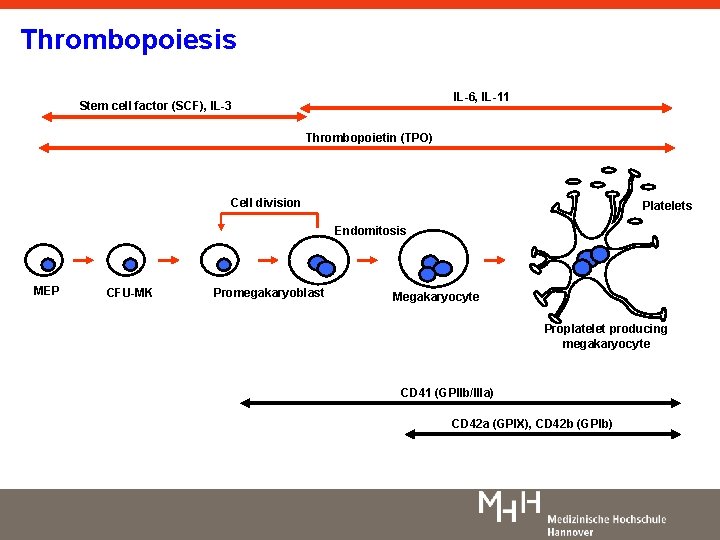 Thrombopoiesis

Stem cell factor (SCF), IL-3

IL-6, IL-11

Thrombopoietin (TPO)

Cell division

Endomitosis

Platelets

MEP

CFU-MK

Promegakaryoblast

Megakaryocyte

Proplatelet producing megakaryocyte

CD41 (GPIIb/IIIa)

CD42a (GPIX), CD42b (GPIb)

MHH Medizinische Hochschule Hannover